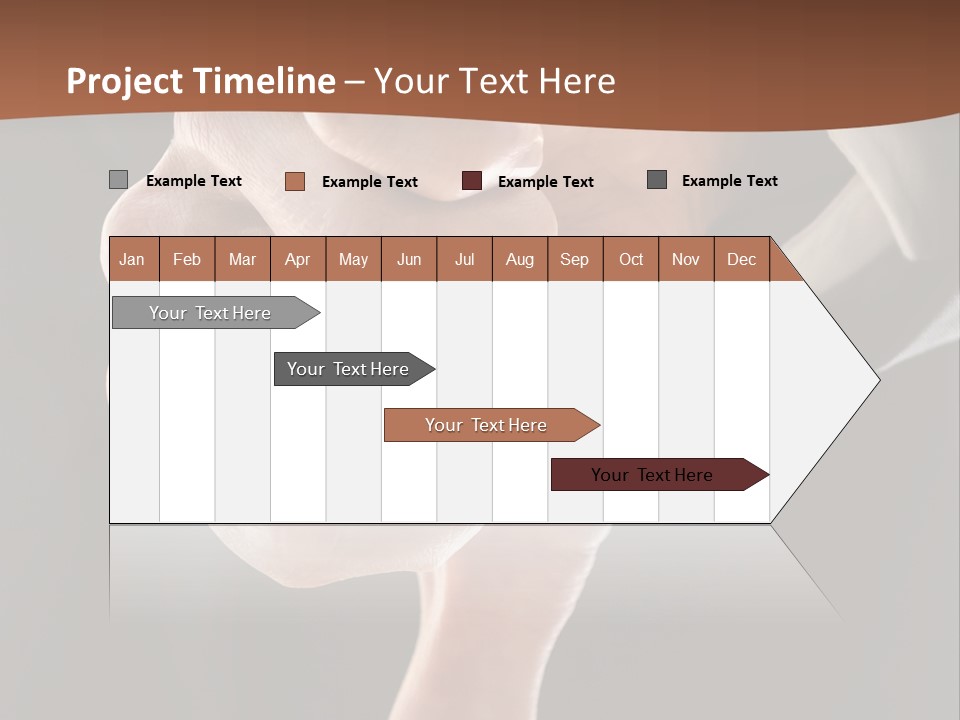 Project Timeline – Your Text Here

Example Text
Example Text
Example Text
Example Text

| Jan | Feb | Mar | Apr | May | Jun | Jul | Aug | Sep | Oct | Nov | Dec |
|---|---|---|---|---|---|---|---|---|---|---|---|

Your Text Here
Your Text Here
Your Text Here
Your Text Here